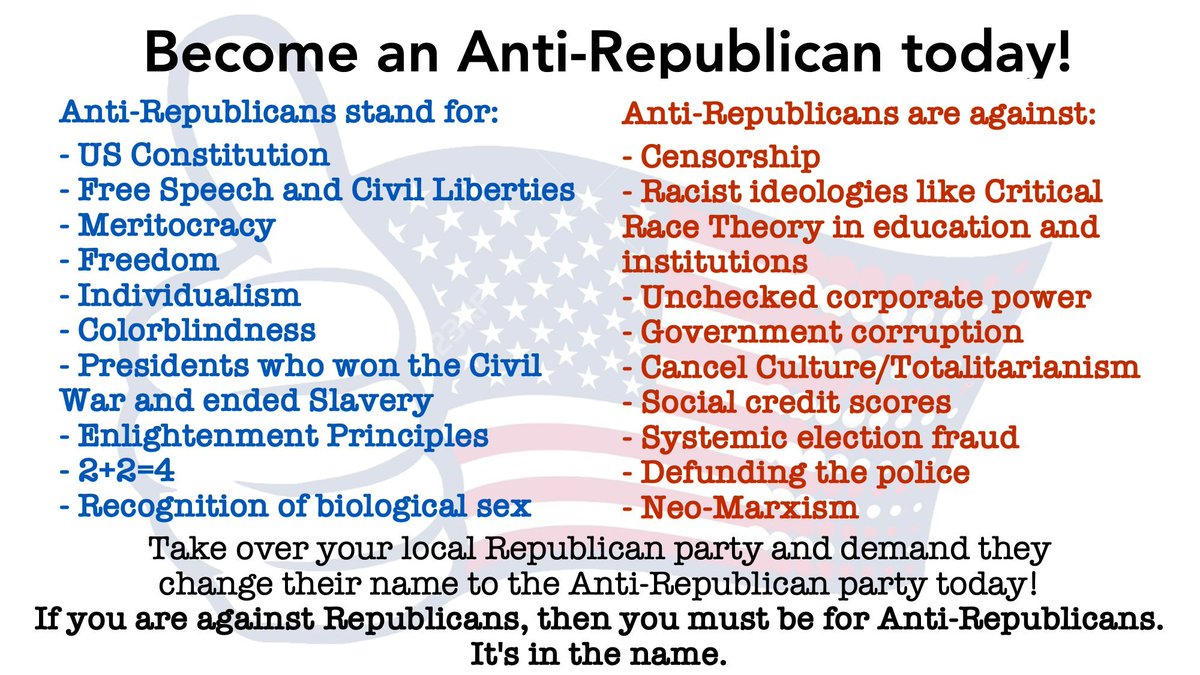 Become an Anti-Republican today!

Anti-Republicans stand for:
- US Constitution
- Free Speech and Civil Liberties
- Meritocracy
- Freedom
- Individualism
- Colorblindness
- Presidents who won the Civil War and ended Slavery
- Enlightenment Principles
- 2+2=4
- Recognition of biological sex

Anti-Republicans are against:
- Censorship
- Racist ideologies like Critical Race Theory in education and institutions
- Unchecked corporate power
- Government corruption
- Cancel Culture/Totalitarianism
- Social credit scores
- Systemic election fraud
- Defunding the police
- Neo-Marxism

Take over your local Republican party and demand they change their name to the Anti-Republican party today!
If you are against Republicans, then you must be for Anti-Republicans. It's in the name.